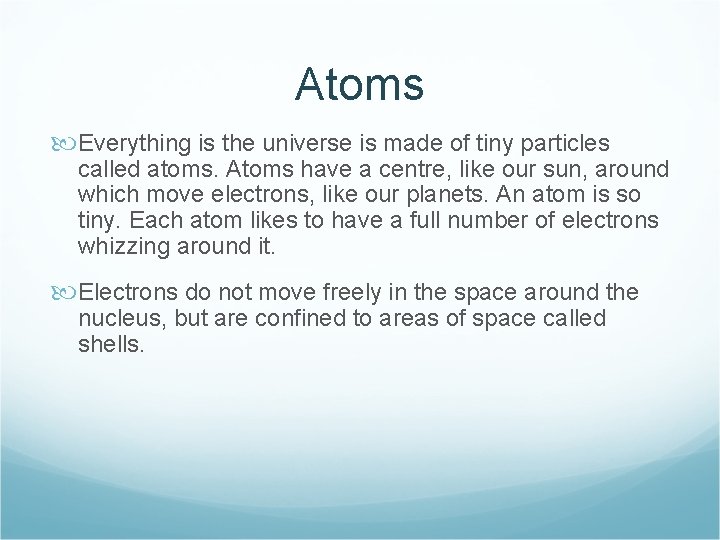 Atoms

Everything is the universe is made of tiny particles called atoms. Atoms have a centre, like our sun, around which move electrons, like our planets. An atom is so tiny. Each atom likes to have a full number of electrons whizzing around it.

Electrons do not move freely in the space around the nucleus, but are confined to areas of space called shells.